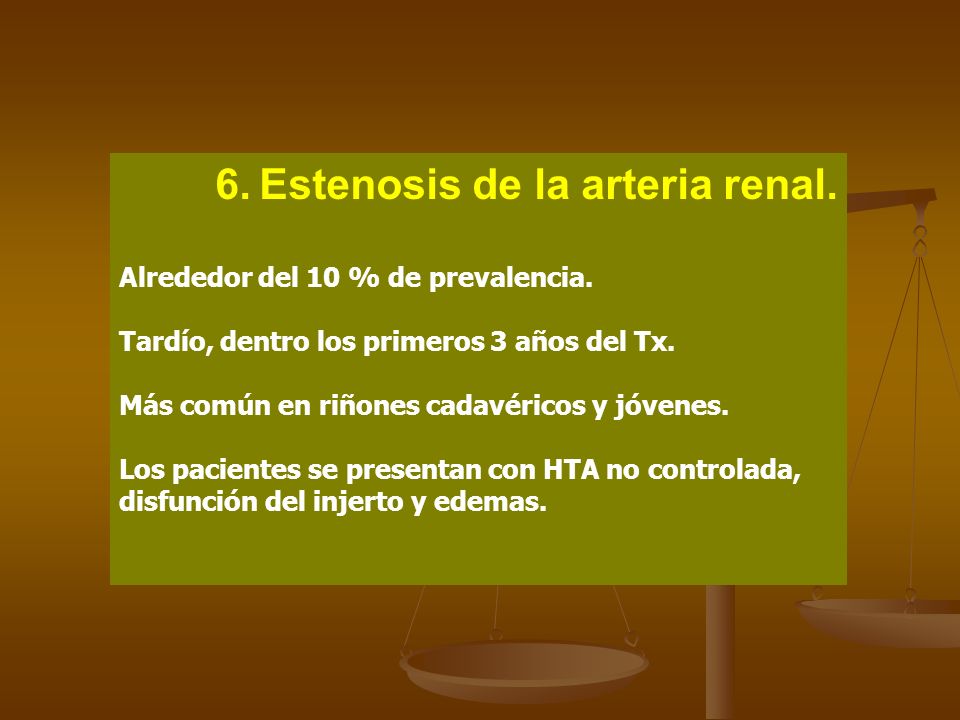 6. Estenosis de la arteria renal.

Alrededor del 10 % de prevalencia.

Tardío, dentro los primeros 3 años del Tx.

Más común en riñones cadavéricos y jóvenes.

Los pacientes se presentan con HTA no controlada, disfunción del injerto y edemas.